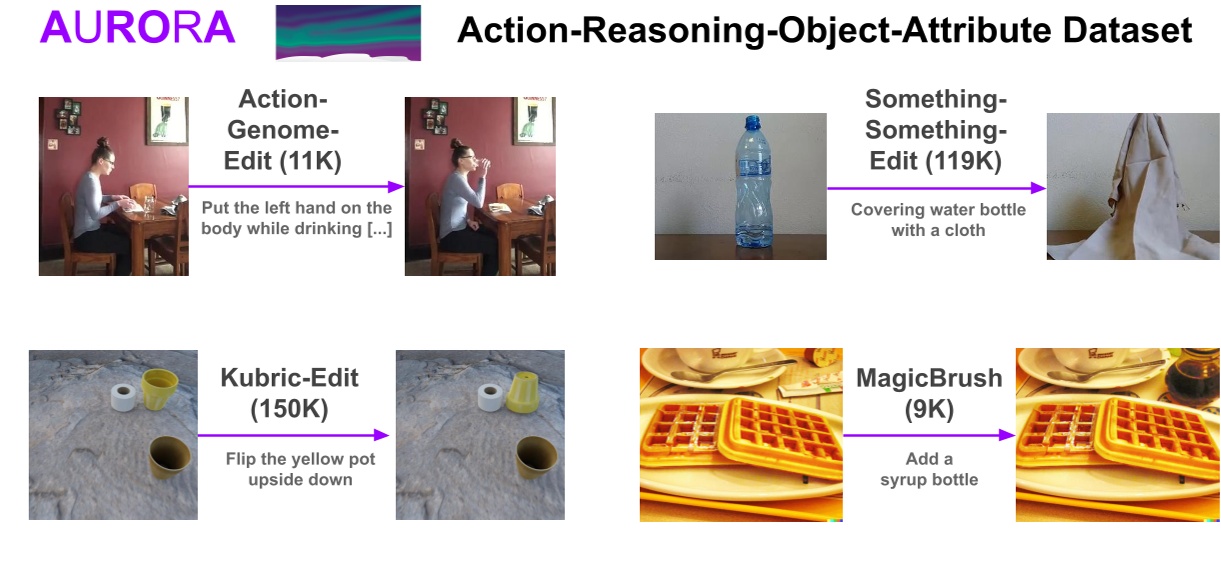 AURORA

Action-Reasoning-Object-Attribute Dataset

Action-Genome-Edit (11K)

Put the left hand on the body while drinking [...]

Something-Something-Edit (119K)

Covering water bottle with a cloth

Kubric-Edit (150K)

Flip the yellow pot upside down

MagicBrush (9K)

Add a syrup bottle